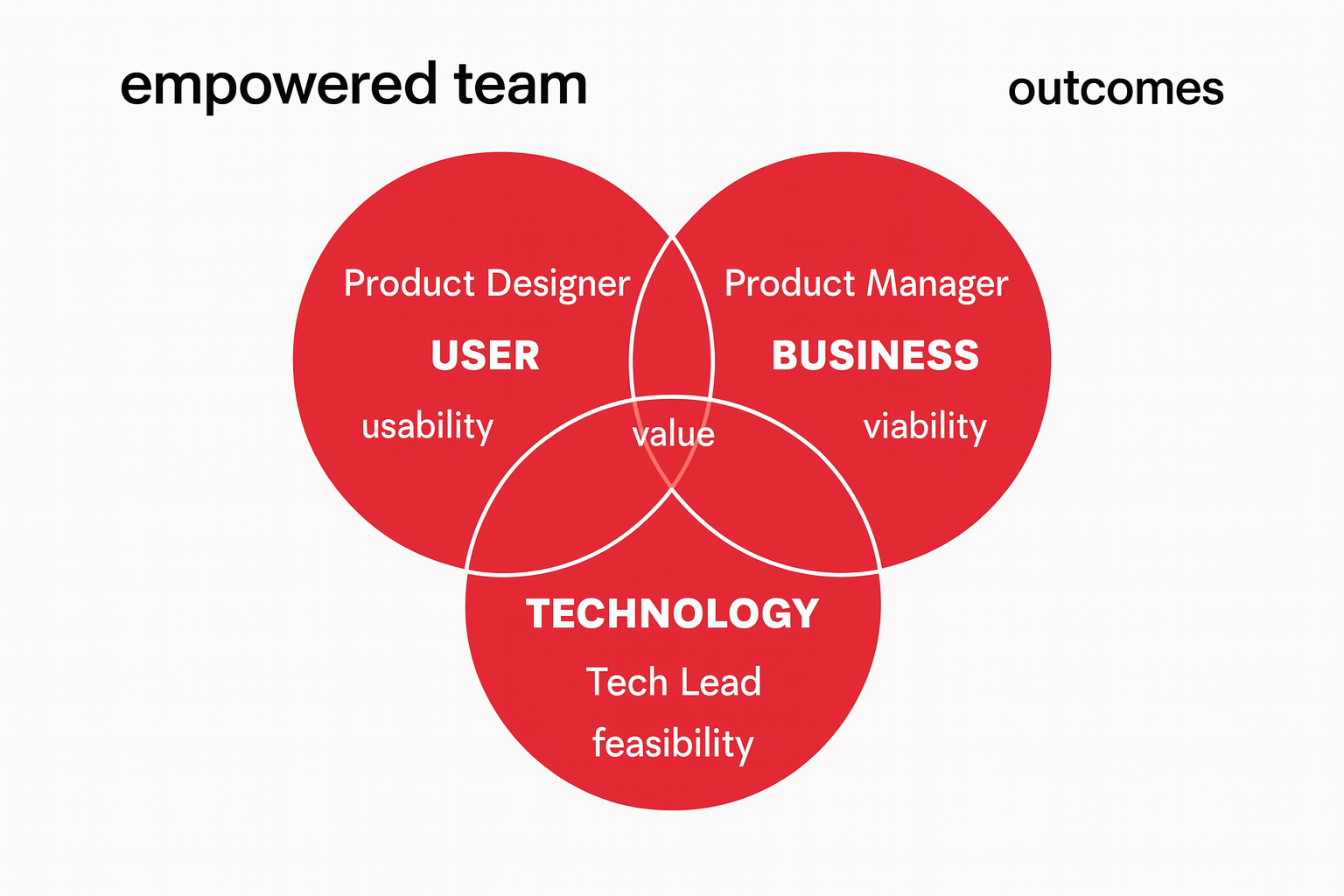 empowered team

outcomes

Product Designer

USER

usability

Product Manager

BUSINESS

viability

value

TECHNOLOGY

Tech Lead

feasibility